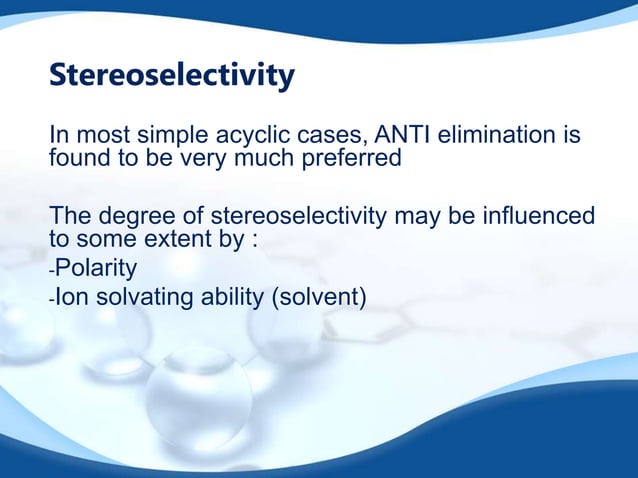 Stereoselectivity

In most simple acyclic cases, ANTI elimination is found to be very much preferred

The degree of stereoselectivity may be influenced to some extent by :
-Polarity
-Ion solvating ability (solvent)